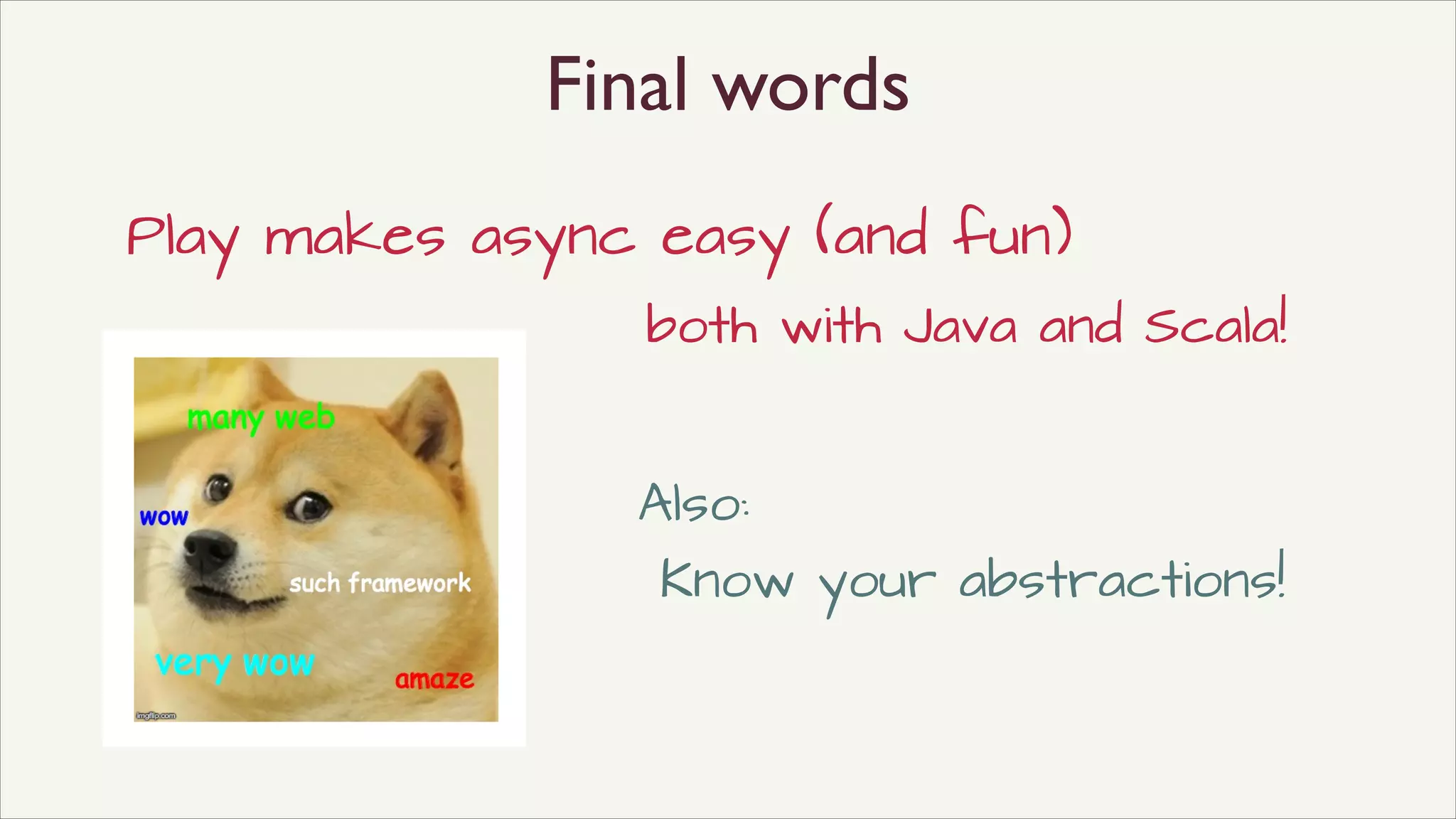 Final words

Play makes async easy (and fun)

both with Java and Scala!

many web

wow

such framework

very wow

amaze

imgflip.com

Also:

Know your abstractions!